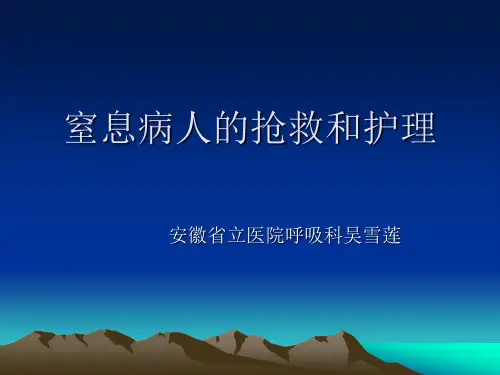 窒息病人的抢救和护理

安徽省立医院呼吸科吴雪莲